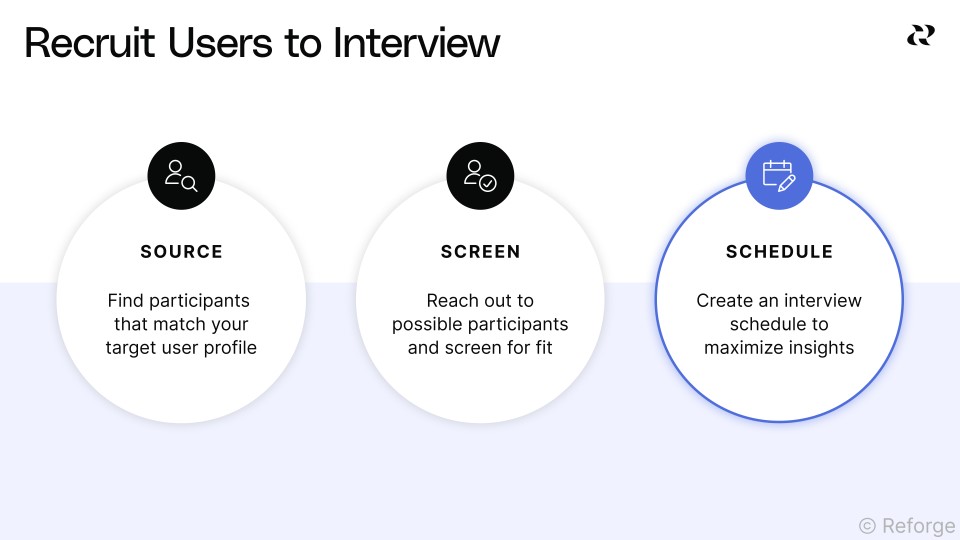 Recruit Users to Interview

SOURCE

Find participants that match your target user profile

SCREEN

Reach out to possible participants and screen for fit

SCHEDULE

Create an interview schedule to maximize insights

© Reforge